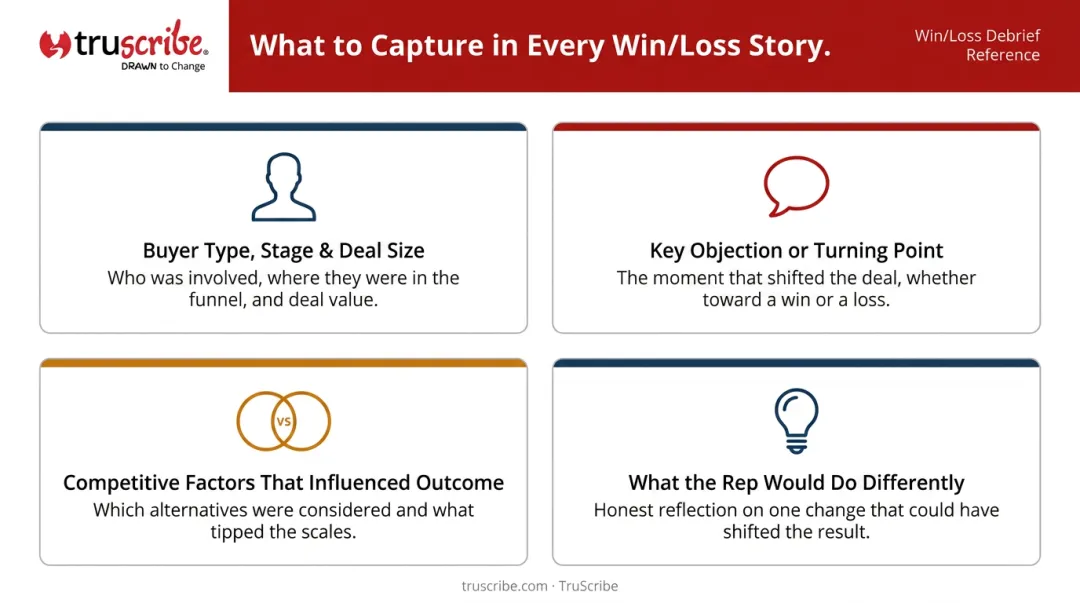 truscribe.
DRAWN to Change

What to Capture in Every Win/Loss Story.

Win/Loss Debrief Reference

Buyer Type, Stage & Deal Size
Who was involved, where they were in the funnel, and deal value.

Key Objection or Turning Point
The moment that shifted the deal, whether toward a win or a loss.

VS

Competitive Factors That Influenced Outcome
Which alternatives were considered and what tipped the scales.

What the Rep Would Do Differently
Honest reflection on one change that could have shifted the result.

truscribe.com · TruScribe